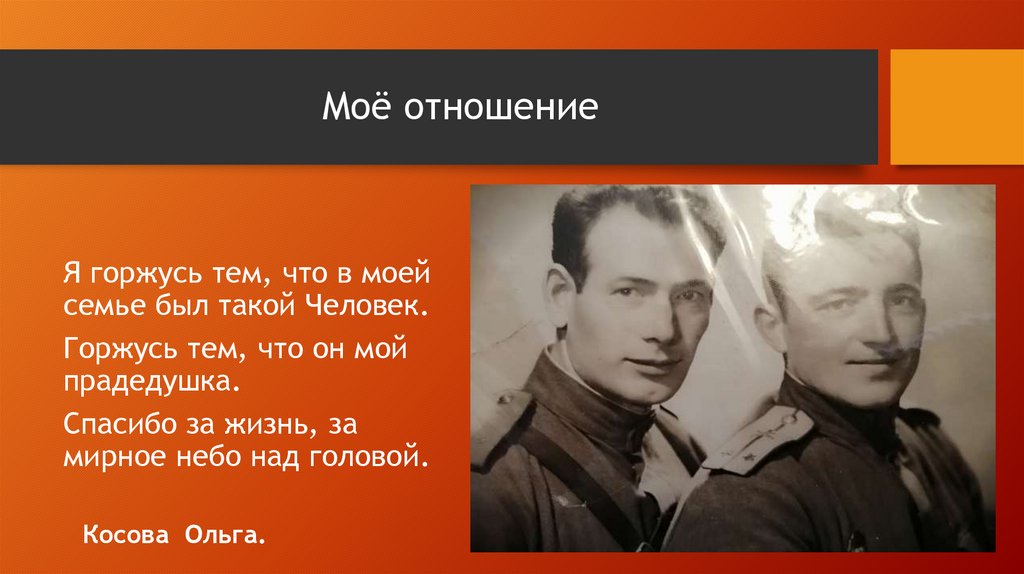 Моё отношение

Я горжусь тем, что в моей семье был такой Человек.

Горжусь тем, что он мой прадедушка.

Спасибо за жизнь, за мирное небо над головой.

Косова Ольга.